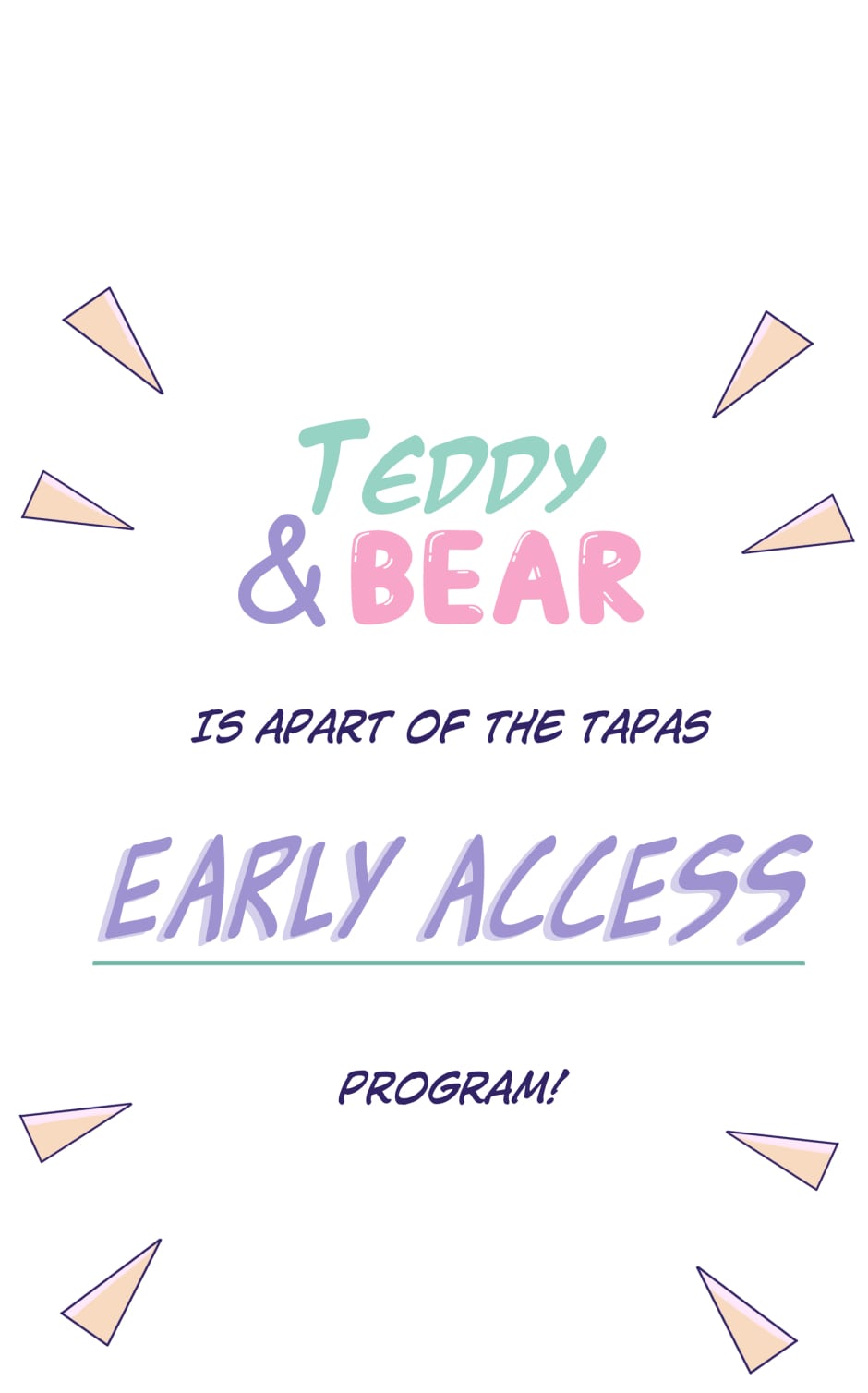 TEDDY
& BEAR

IS APART OF THE TAPAS

EARLY ACCESS

PROGRAM!